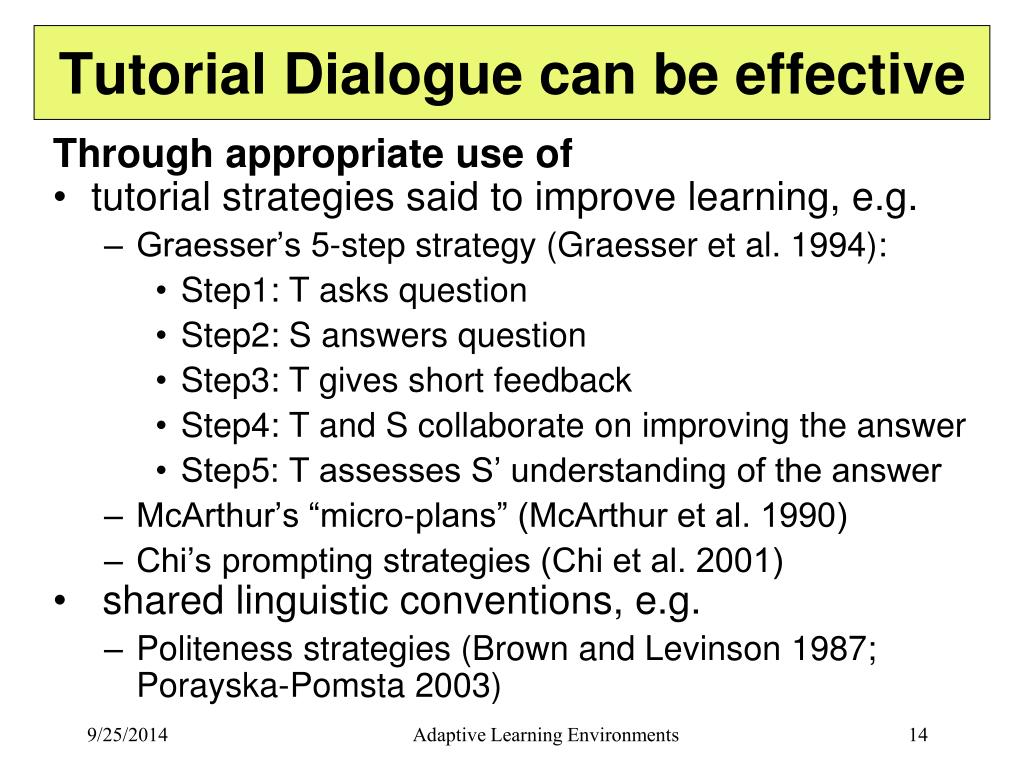 Tutorial Dialogue can be effective

Through appropriate use of

• tutorial strategies said to improve learning, e.g.
 – Graesser’s 5-step strategy (Graesser et al. 1994):
  • Step1: T asks question
  • Step2: S answers question
  • Step3: T gives short feedback
  • Step4: T and S collaborate on improving the answer
  • Step5: T assesses S’ understanding of the answer
 – McArthur’s “micro-plans” (McArthur et al. 1990)
 – Chi’s prompting strategies (Chi et al. 2001)
• shared linguistic conventions, e.g.
 – Politeness strategies (Brown and Levinson 1987; Porayska-Pomsta 2003)

9/25/2014 Adaptive Learning Environments 14